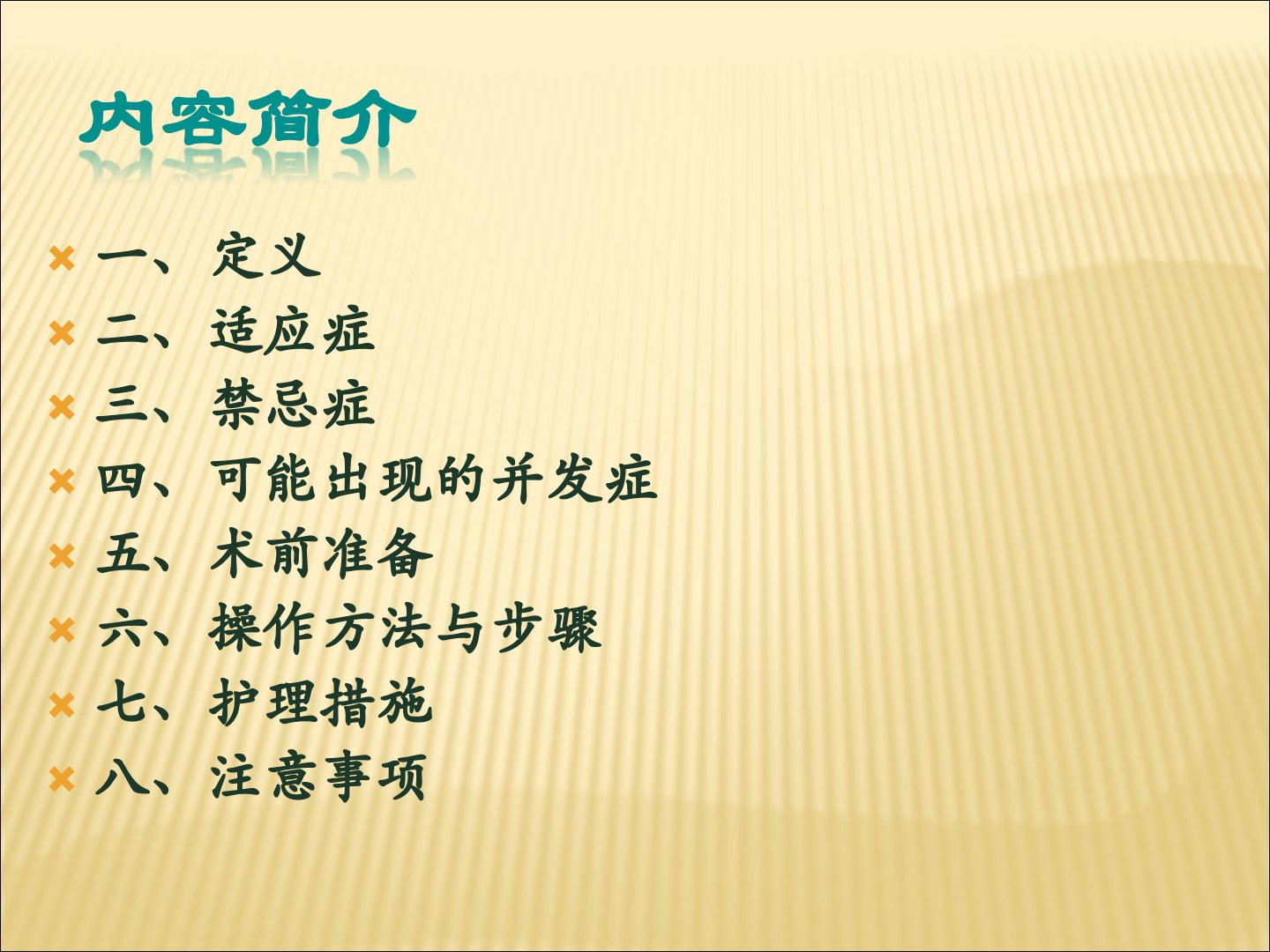 内容简介

一、定义
二、适应症
三、禁忌症
四、可能出现的并发症
五、术前准备
六、操作方法与步骤
七、护理措施
八、注意事项